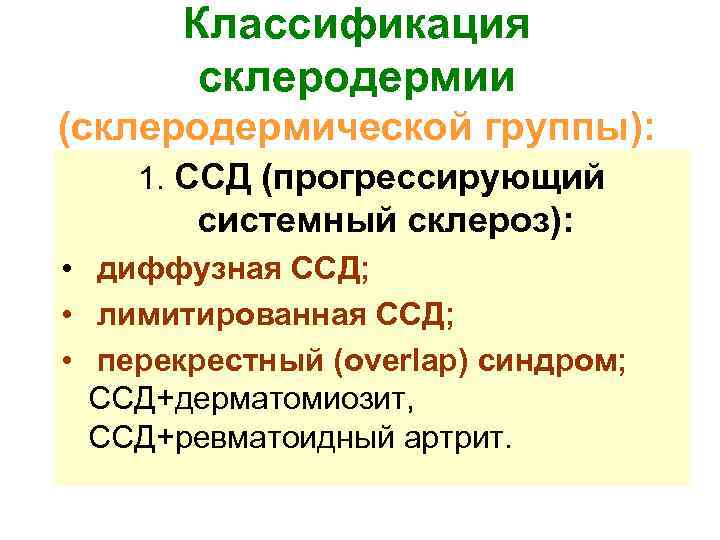 Классификация склеродермии (склеродермической группы):

1. ССД (прогрессирующий системный склероз):

• диффузная ССД;
• лимитированная ССД;
• перекрестный (overlap) синдром;
ССД+дерматомиозит,
ССД+ревматоидный артрит.